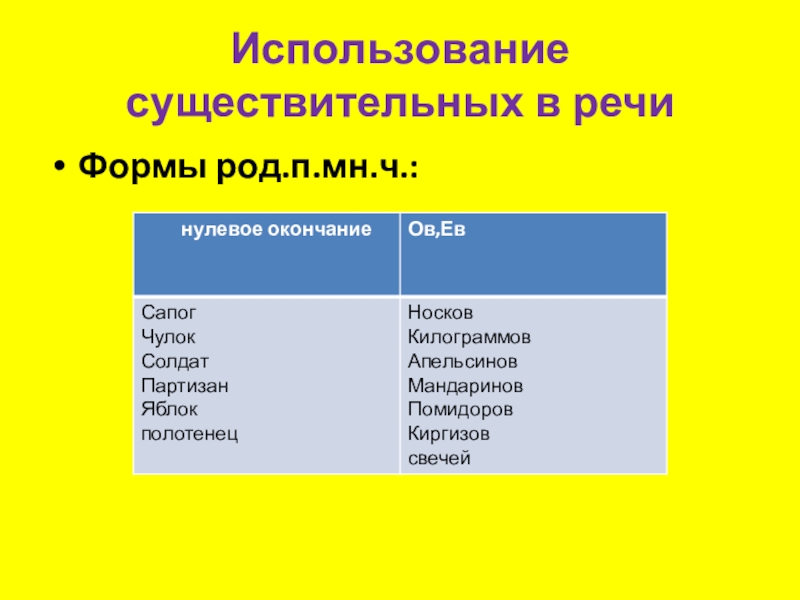 Использование существительных в речи

• Формы род.п.мн.ч.:

| нулевое окончание | Ов,Ев |
|---|---|
| Сапог<br>Чулок<br>Солдат<br>Партизан<br>Яблок<br>полотенец | Носков<br>Килограммов<br>Апельсинов<br>Мандаринов<br>Помидоров<br>Киргизов<br>свечей |